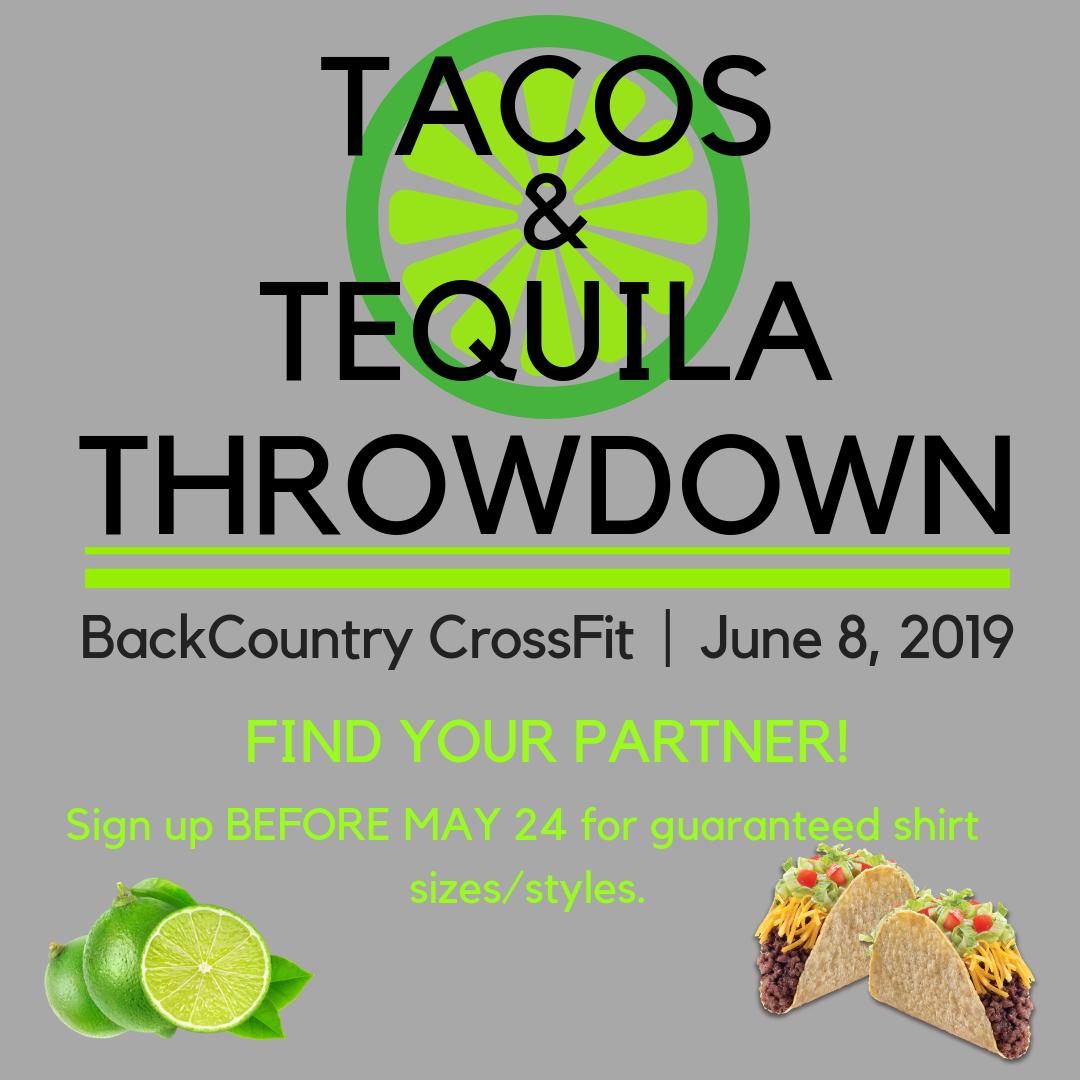 TACOS
&
TEQUILA
THROWDOWN

BackCountry CrossFit | June 8, 2019

FIND YOUR PARTNER!

Sign up BEFORE MAY 24 for guaranteed shirt sizes/styles.